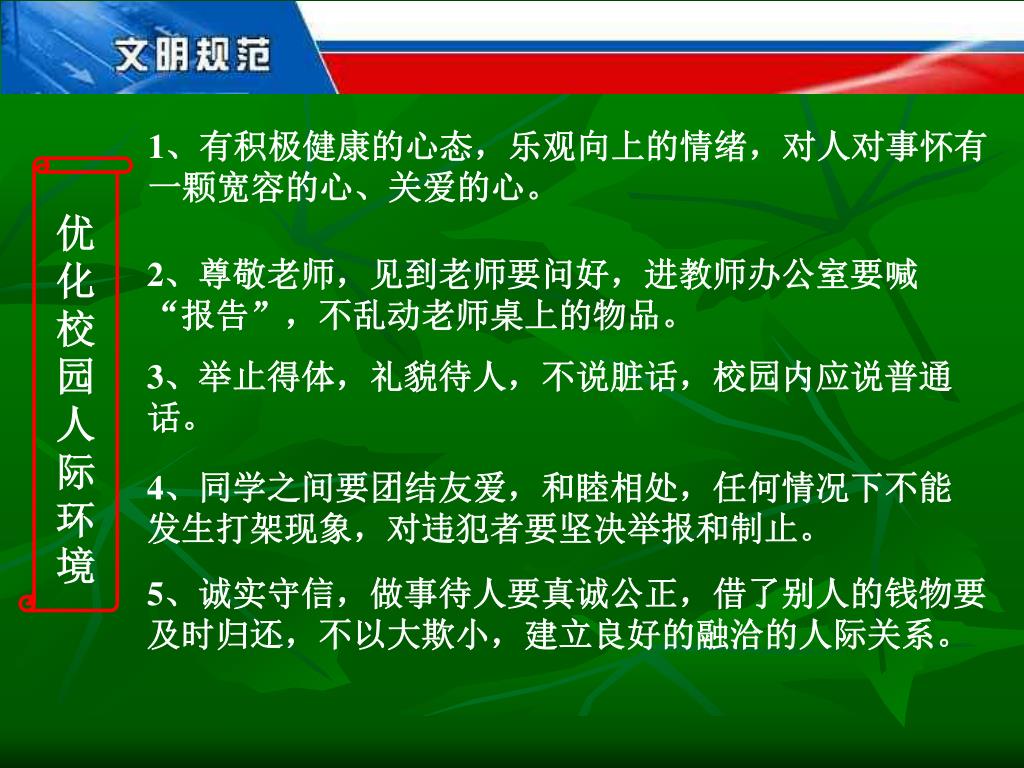 文明规范

优化校园人际环境

1、有积极健康的心态，乐观向上的情绪，对人对事怀有一颗宽容的心、关爱的心。

2、尊敬老师，见到老师要问好，进教师办公室要喊“报告”，不乱动老师桌上的物品。

3、举止得体，礼貌待人，不说脏话，校园内应说普通话。

4、同学之间要团结友爱，和睦相处，任何情况下不能发生打架现象，对违犯者要坚决举报和制止。

5、诚实守信，做事待人要真诚公正，借了别人的钱物要及时归还，不以大欺小，建立良好的融洽的人际关系。